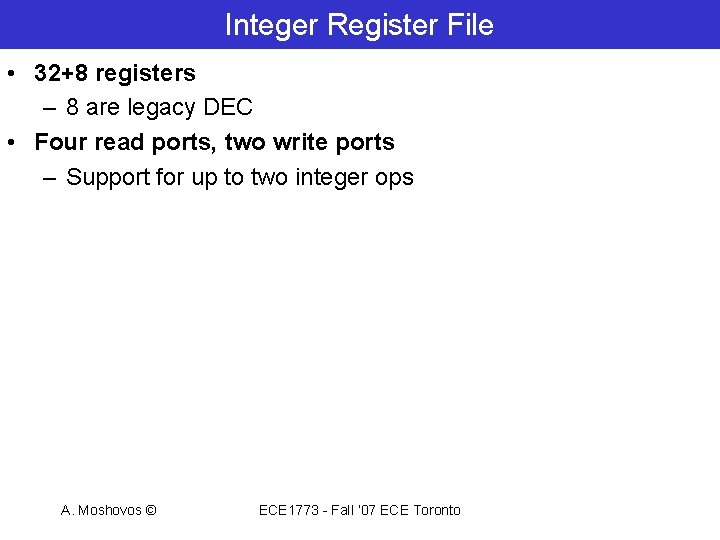 Integer Register File

• 32+8 registers
 – 8 are legacy DEC
• Four read ports, two write ports
 – Support for up to two integer ops

A. Moshovos ©

ECE1773 - Fall '07 ECE Toronto